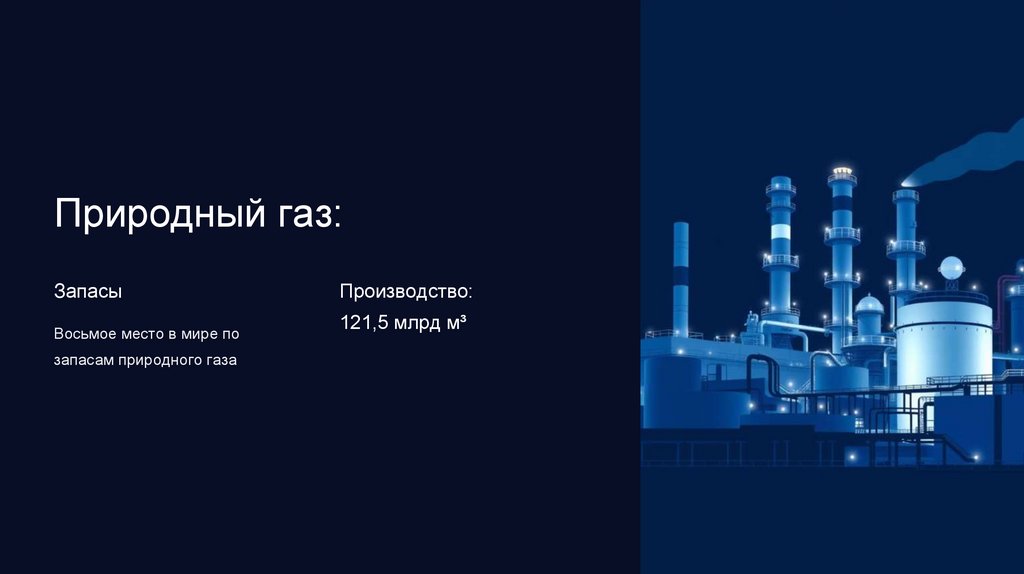 Природный газ:

Запасы

Восьмое место в мире по запасам природного газа

Производство:

121,5 млрд м³